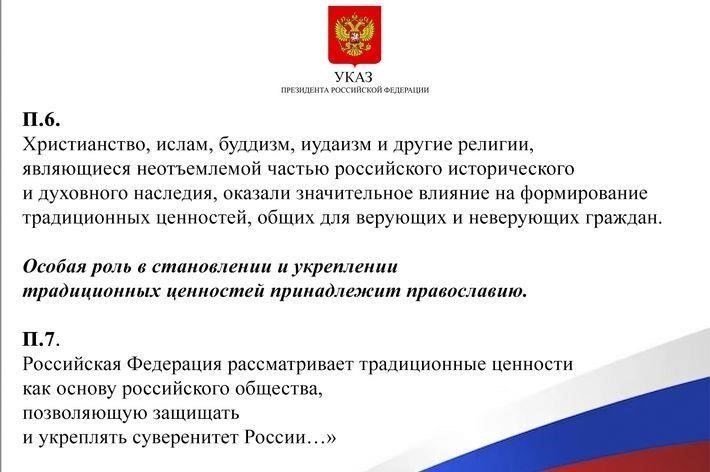 УКАЗ
ПРЕЗИДЕНТА РОССИЙСКОЙ ФЕДЕРАЦИИ

П.6.
Христианство, ислам, буддизм, иудаизм и другие религии, являющиеся неотъемлемой частью российского исторического и духовного наследия, оказали значительное влияние на формирование традиционных ценностей, общих для верующих и неверующих граждан.

Особая роль в становлении и укреплении традиционных ценностей принадлежит православию.

П.7.
Российская Федерация рассматривает традиционные ценности как основу российского общества, позволяющую защищать и укреплять суверенитет России…»